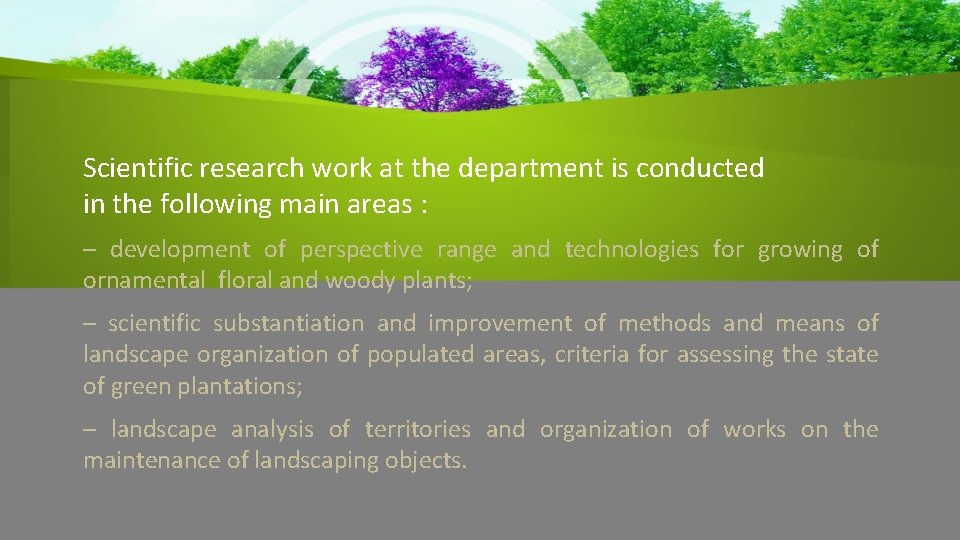 Scientific research work at the department is conducted in the following main areas :

– development of perspective range and technologies for growing of ornamental floral and woody plants;

– scientific substantiation and improvement of methods and means of landscape organization of populated areas, criteria for assessing the state of green plantations;

– landscape analysis of territories and organization of works on the maintenance of landscaping objects.